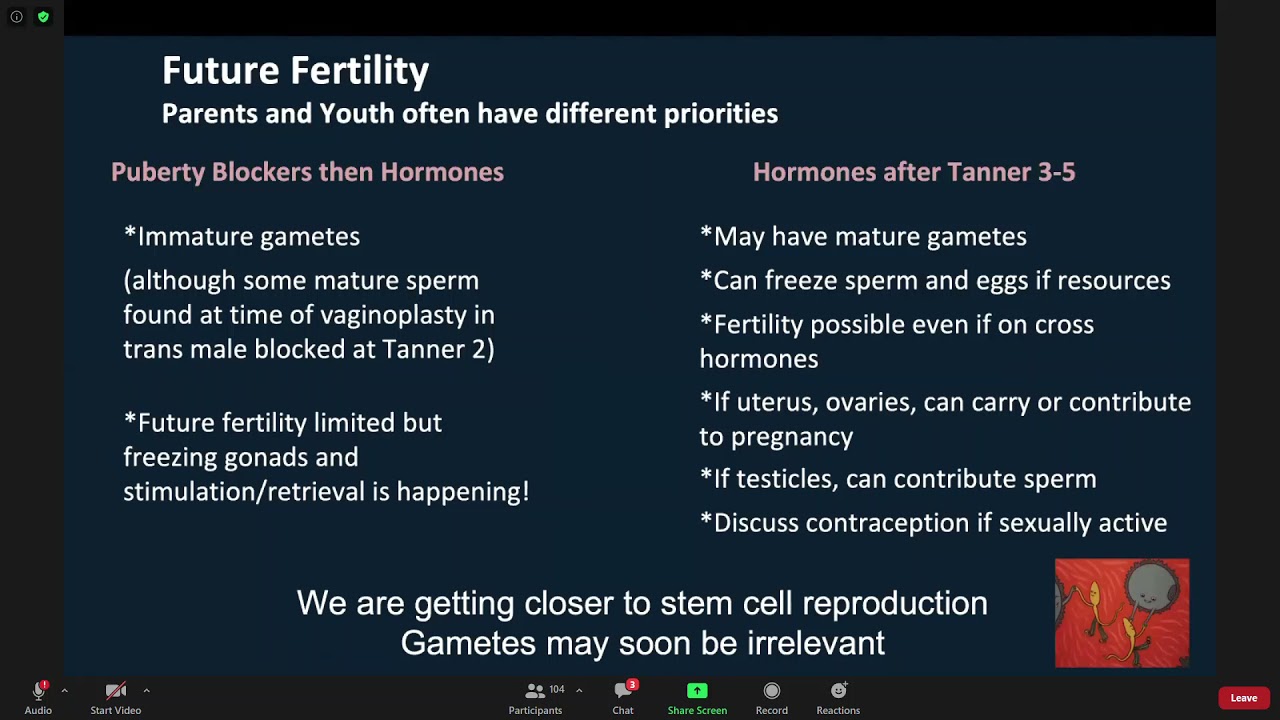 Future Fertility
Parents and Youth often have different priorities

Puberty Blockers then Hormones

*Immature gametes

(although some mature sperm found at time of vaginoplasty in trans male blocked at Tanner 2)

*Future fertility limited but freezing gonads and stimulation/retrieval is happening!

Hormones after Tanner 3-5

*May have mature gametes

*Can freeze sperm and eggs if resources

*Fertility possible even if on cross hormones

*If uterus, ovaries, can carry or contribute to pregnancy

*If testicles, can contribute sperm

*Discuss contraception if sexually active

We are getting closer to stem cell reproduction
Gametes may soon be irrelevant

Audio
Start Video
104
Participants
3
Chat
Share Screen
Record
Reactions
Leave